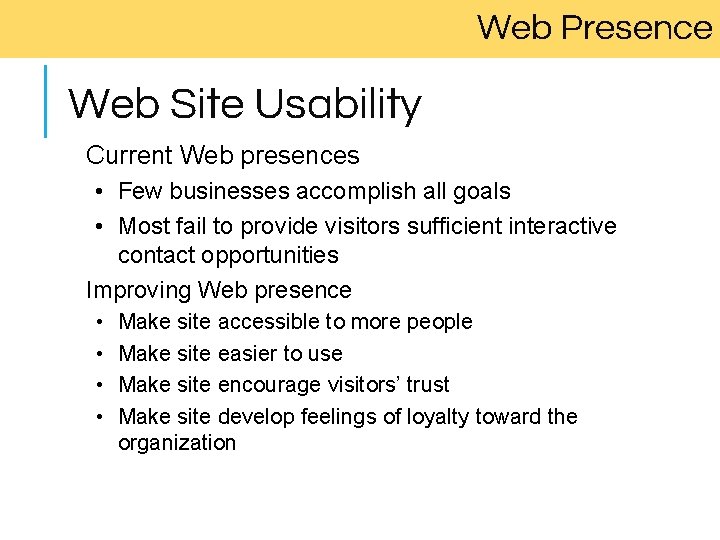 Web Presence

Web Site Usability

Current Web presences

• Few businesses accomplish all goals
• Most fail to provide visitors sufficient interactive contact opportunities

Improving Web presence

• Make site accessible to more people
• Make site easier to use
• Make site encourage visitors' trust
• Make site develop feelings of loyalty toward the organization